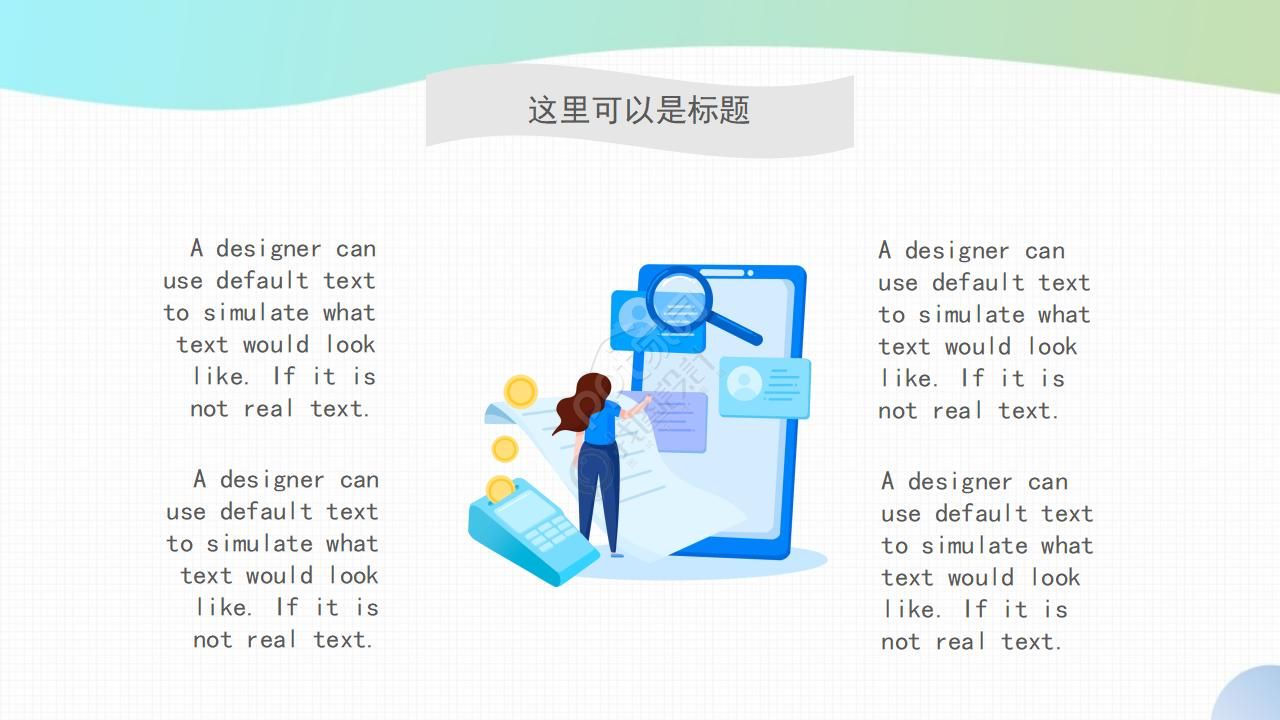 这里可以是标题

A designer can use default text to simulate what text would look like. If it is not real text.

A designer can use default text to simulate what text would look like. If it is not real text.

A designer can use default text to simulate what text would look like. If it is not real text.

A designer can use default text to simulate what text would look like. If it is not real text.